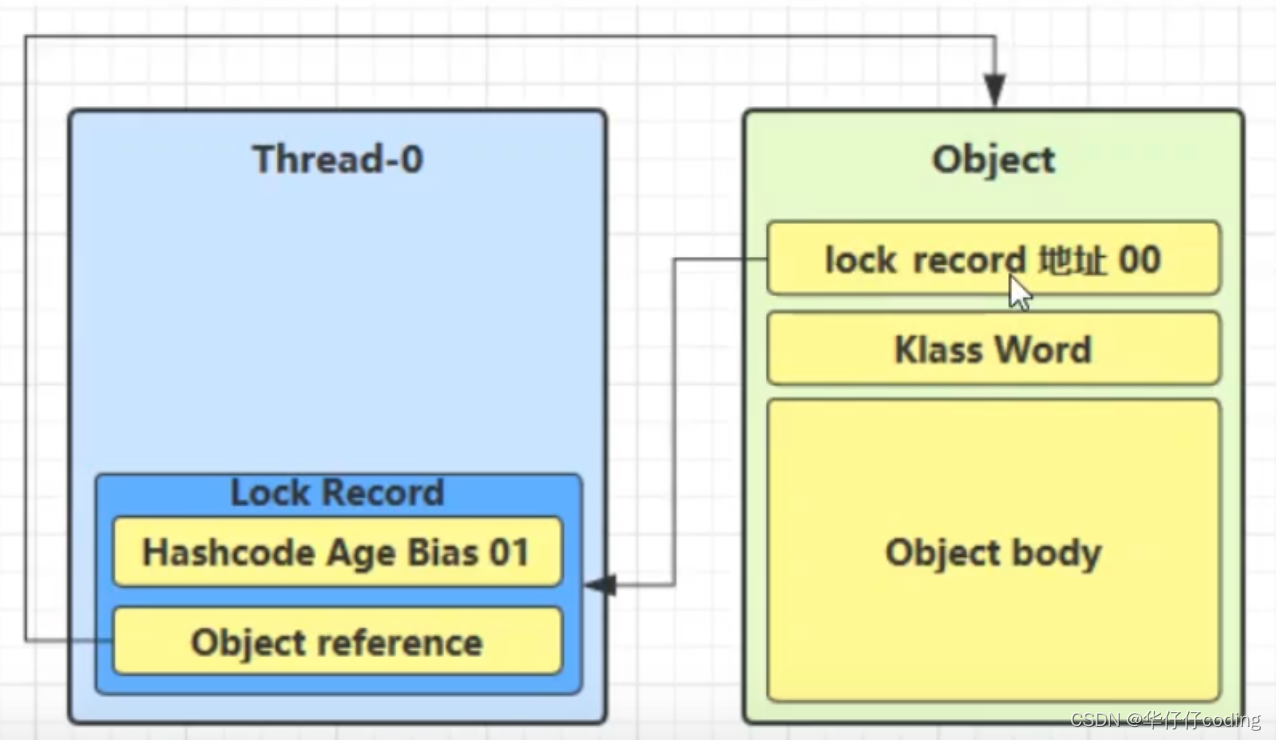 Thread-0

Lock Record

Hashcode Age Bias 01

Object reference

Object

lock record 地址 00

Klass Word

Object body

CSDN @华仔仔coding